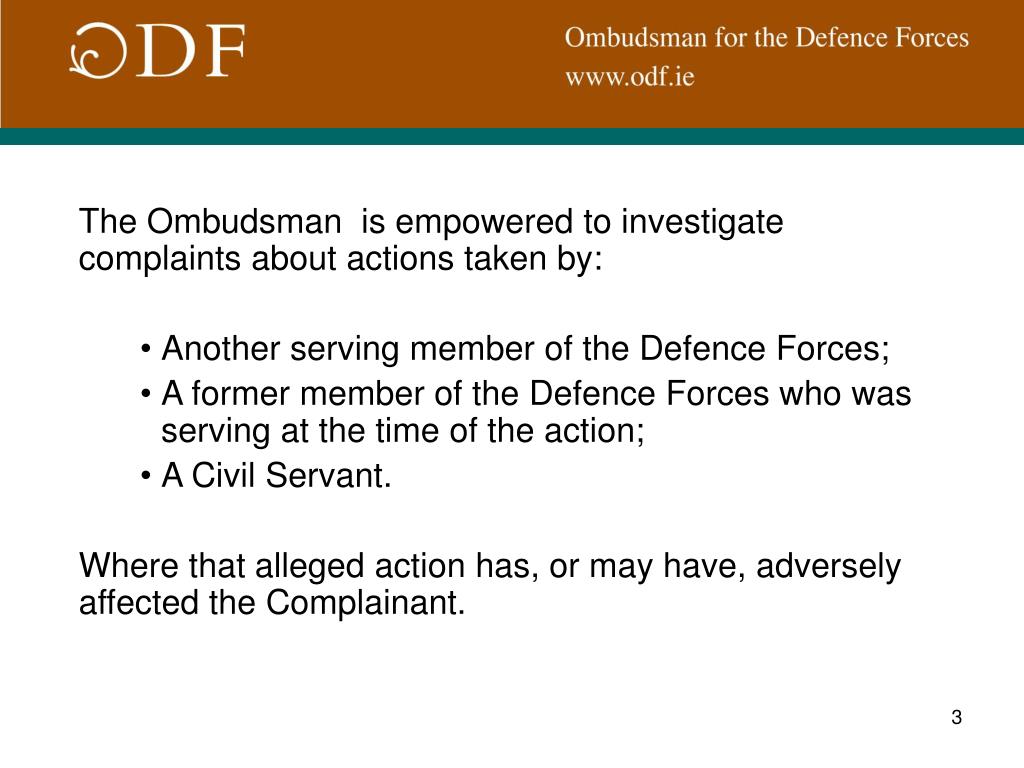 ODF

Ombudsman for the Defence Forces
www.odf.ie

The Ombudsman is empowered to investigate complaints about actions taken by:

• Another serving member of the Defence Forces;
• A former member of the Defence Forces who was serving at the time of the action;
• A Civil Servant.

Where that alleged action has, or may have, adversely affected the Complainant.

3